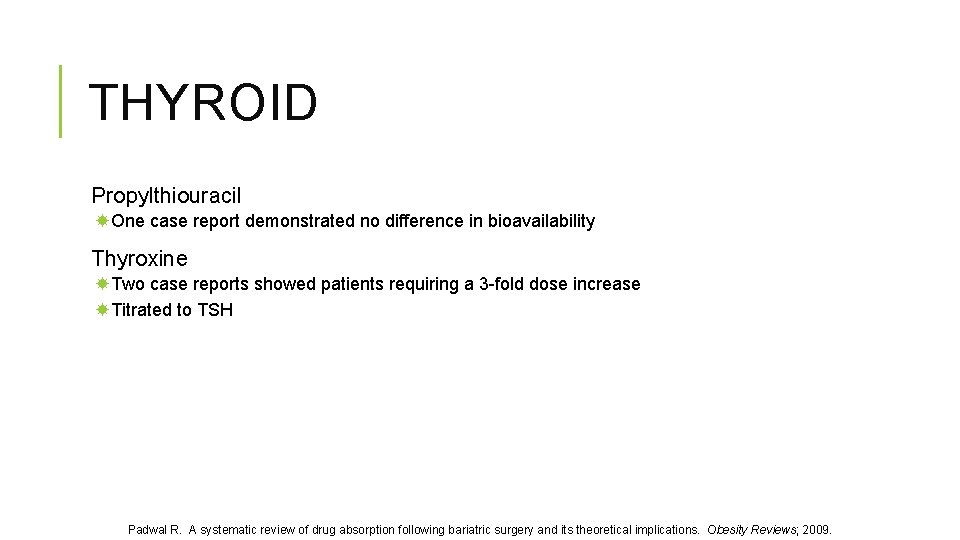 THYROID

Propylthiouracil

One case report demonstrated no difference in bioavailability

Thyroxine

Two case reports showed patients requiring a 3-fold dose increase

Titrated to TSH

Padwal R. A systematic review of drug absorption following bariatric surgery and its theoretical implications. Obesity Reviews; 2009.